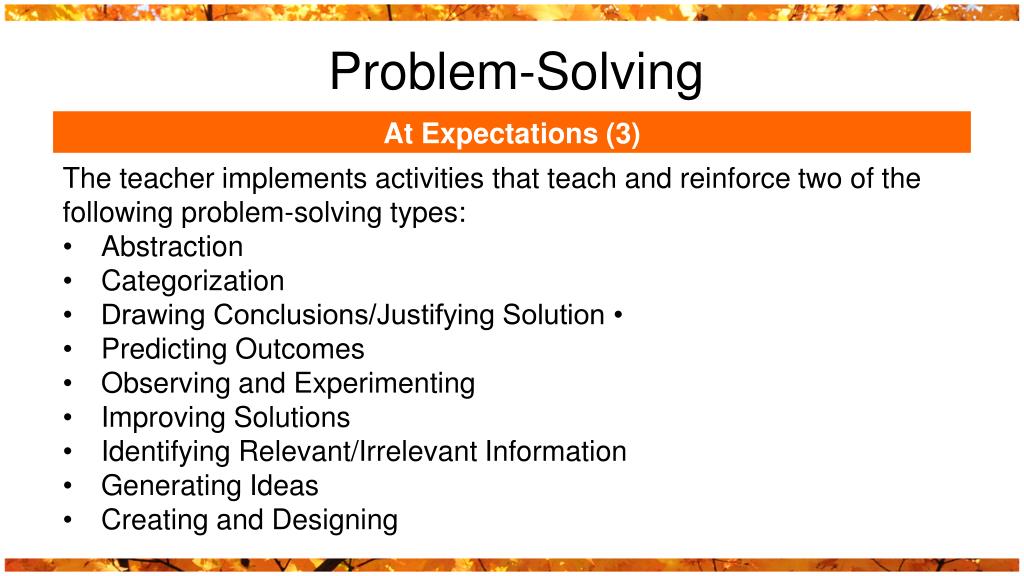 Problem-Solving

At Expectations (3)

The teacher implements activities that teach and reinforce two of the following problem-solving types:
• Abstraction
• Categorization
• Drawing Conclusions/Justifying Solution •
• Predicting Outcomes
• Observing and Experimenting
• Improving Solutions
• Identifying Relevant/Irrelevant Information
• Generating Ideas
• Creating and Designing